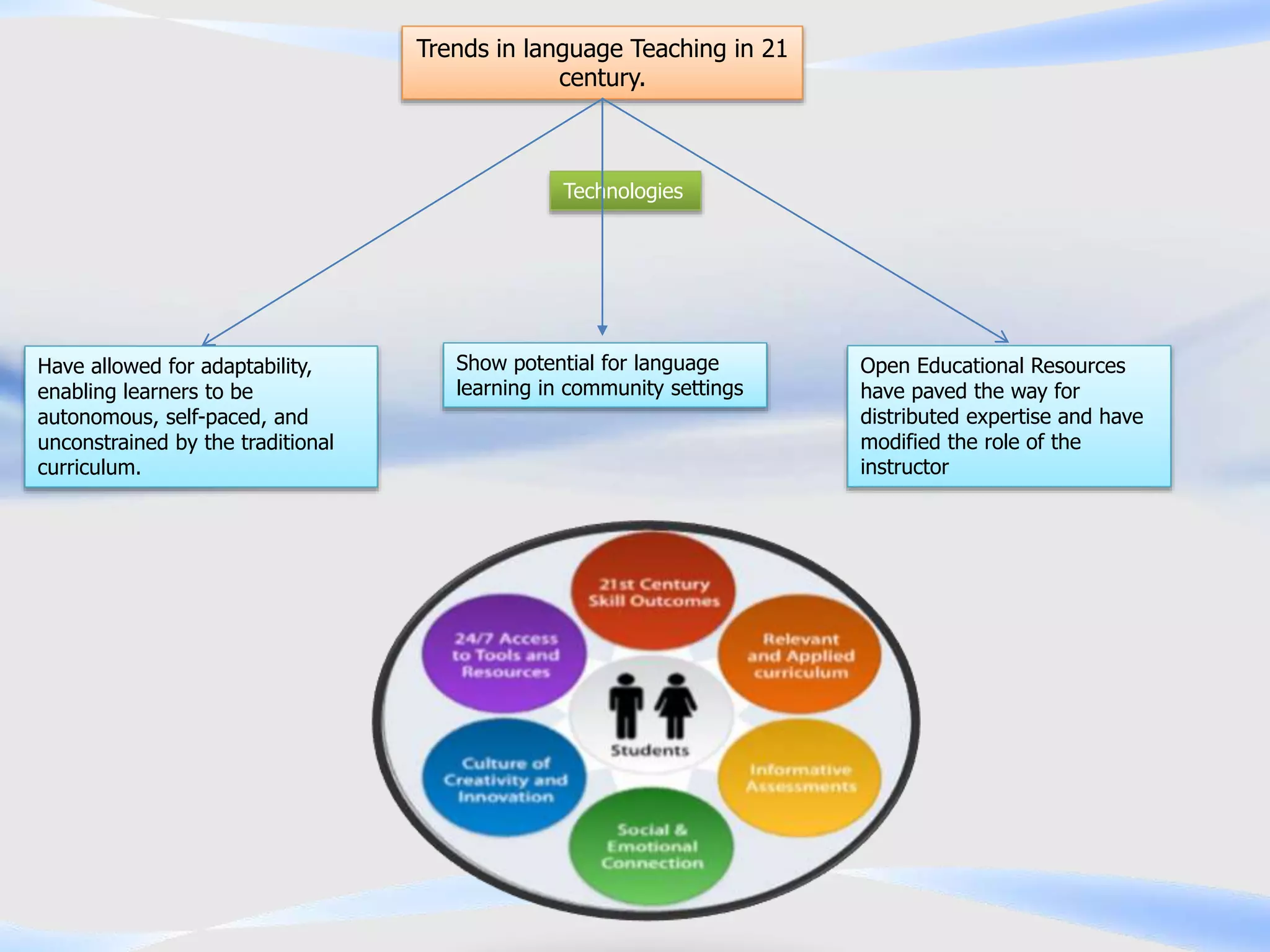 Trends in language Teaching in 21 century.

Technologies

Have allowed for adaptability, enabling learners to be autonomous, self-paced, and unconstrained by the traditional curriculum.

Show potential for language learning in community settings

Open Educational Resources have paved the way for distributed expertise and have modified the role of the instructor

21st Century Skill Outcomes

Relevant and Applied curriculum

Informative Assessments

Social & Emotional Connection

Culture of Creativity and Innovation

24/7 Access to Tools and Resources

Students